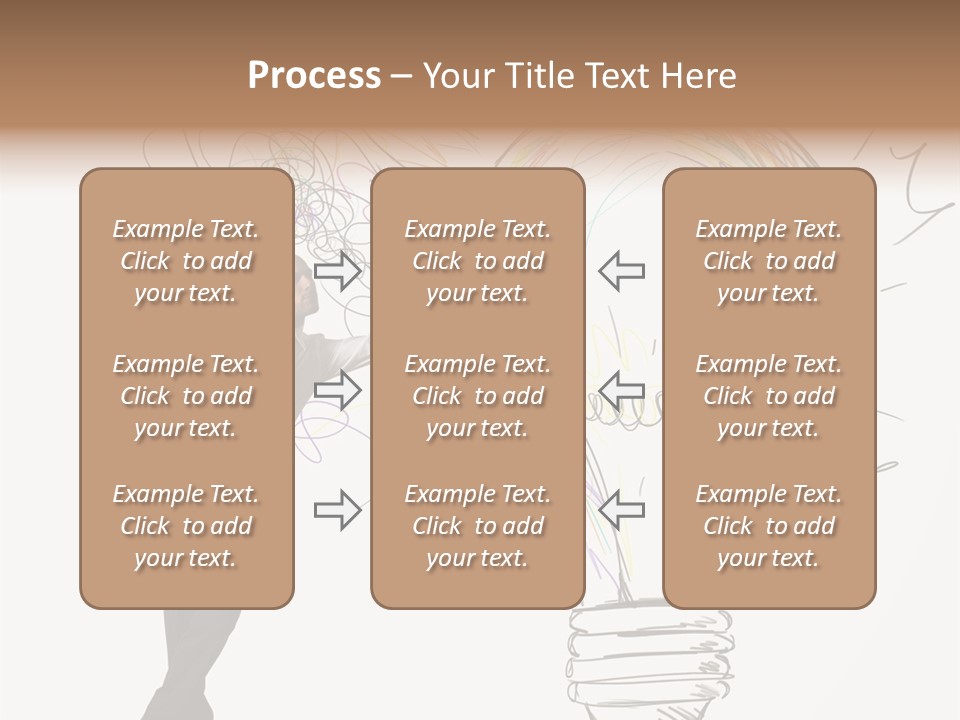 Process – Your Title Text Here

Example Text. Click to add your text.

Example Text. Click to add your text.

Example Text. Click to add your text.

Example Text. Click to add your text.

Example Text. Click to add your text.

Example Text. Click to add your text.

Example Text. Click to add your text.

Example Text. Click to add your text.

Example Text. Click to add your text.